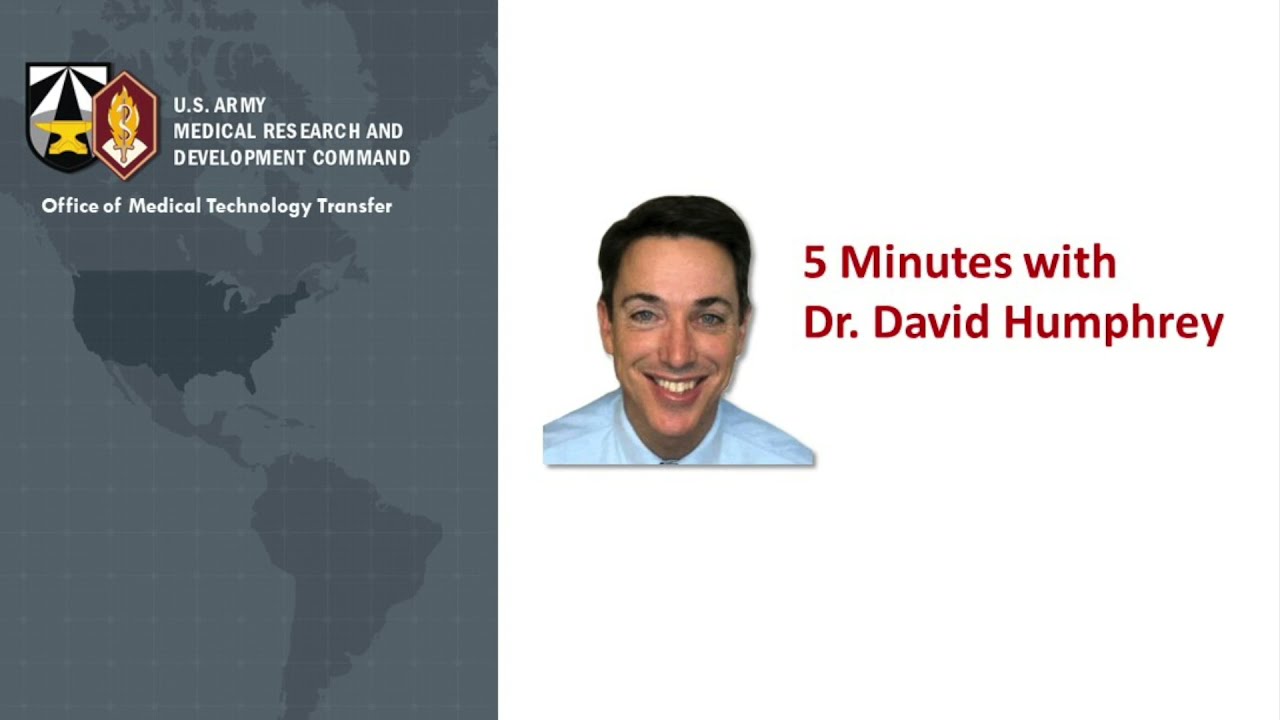 U.S. ARMY
MEDICAL RESEARCH AND
DEVELOPMENT COMMAND

Office of Medical Technology Transfer

5 Minutes with
Dr. David Humphrey